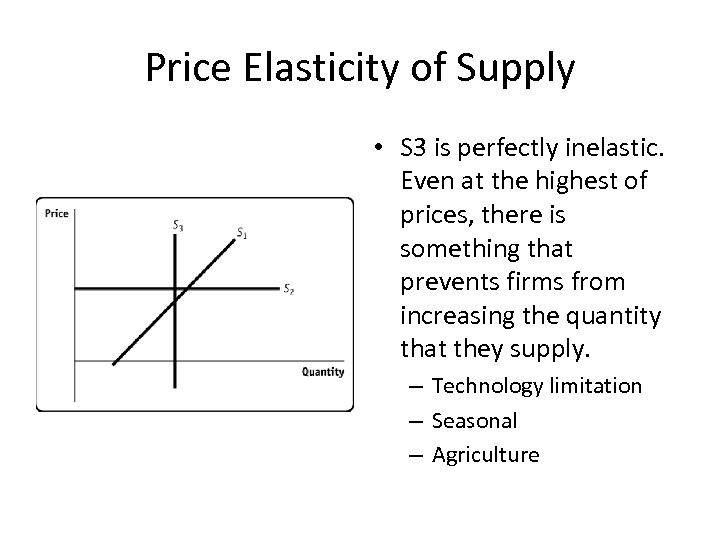 Price Elasticity of Supply

Price

$S_3$

$S_1$

$S_2$

Quantity

• S3 is perfectly inelastic. Even at the highest of prices, there is something that prevents firms from increasing the quantity that they supply.

– Technology limitation

– Seasonal

– Agriculture